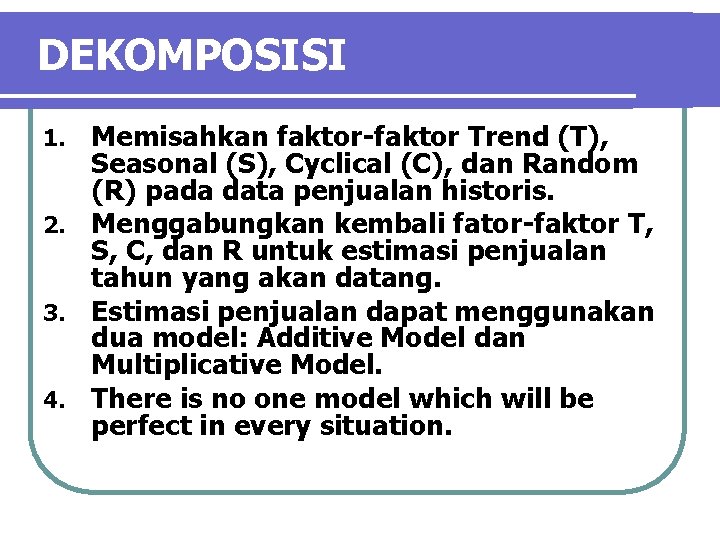 DEKOMPOSISI

1. Memisahkan faktor-faktor Trend (T), Seasonal (S), Cyclical (C), dan Random (R) pada data penjualan historis.
2. Menggabungkan kembali fator-faktor T, S, C, dan R untuk estimasi penjualan tahun yang akan datang.
3. Estimasi penjualan dapat menggunakan dua model: Additive Model dan Multiplicative Model.
4. There is no one model which will be perfect in every situation.